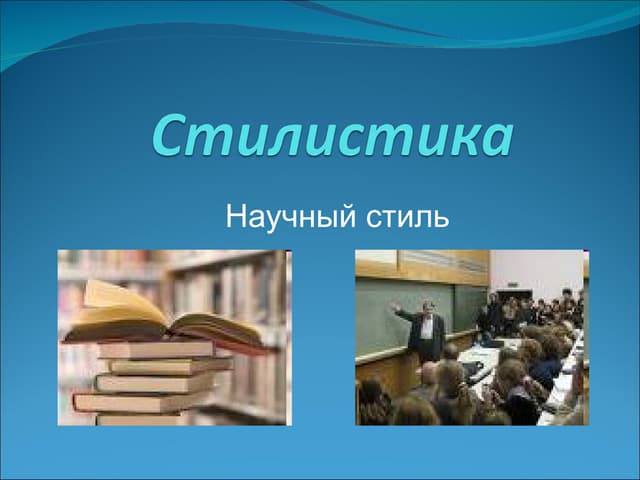 Стилистика

Научный стиль